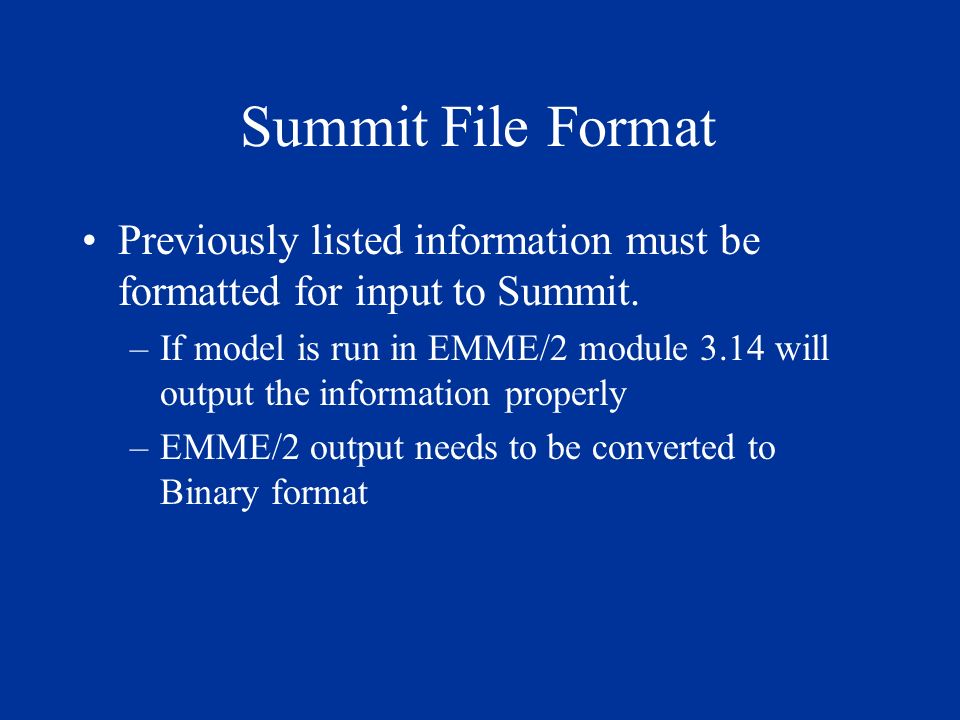 Summit File Format

• Previously listed information must be formatted for input to Summit.

– If model is run in EMME/2 module 3.14 will output the information properly

– EMME/2 output needs to be converted to Binary format